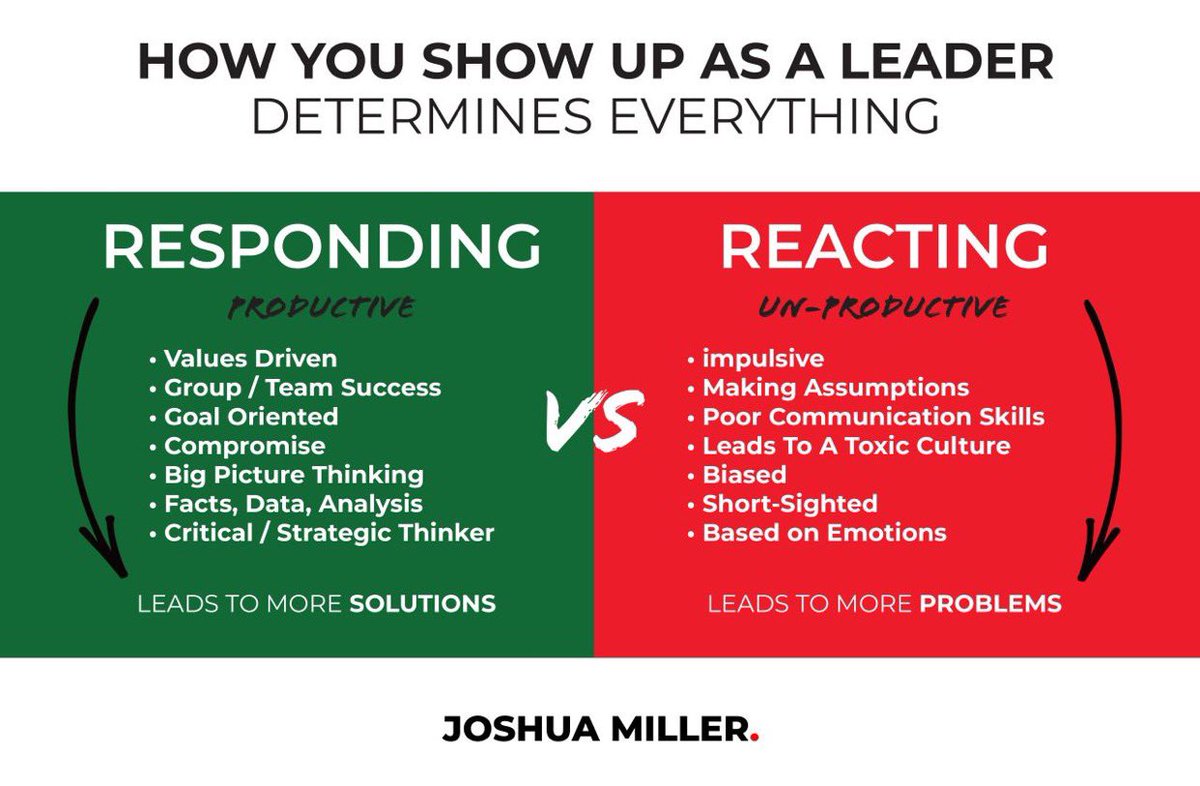 HOW YOU SHOW UP AS A LEADER
DETERMINES EVERYTHING

RESPONDING

PRODUCTIVE

• Values Driven
• Group / Team Success
• Goal Oriented
• Compromise
• Big Picture Thinking
• Facts, Data, Analysis
• Critical / Strategic Thinker

LEADS TO MORE SOLUTIONS

VS

REACTING

UN-PRODUCTIVE

• impulsive
• Making Assumptions
• Poor Communication Skills
• Leads To A Toxic Culture
• Biased
• Short-Sighted
• Based on Emotions

LEADS TO MORE PROBLEMS

JOSHUA MILLER.